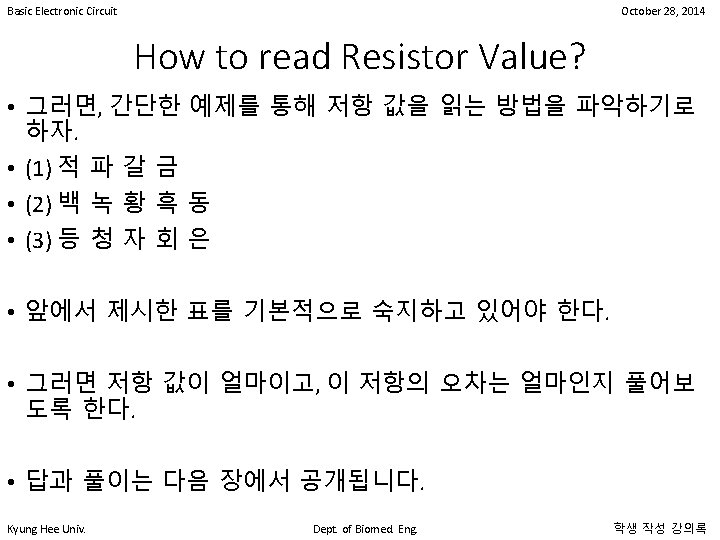 Basic Electronic Circuit

October 28, 2014

How to read Resistor Value?

• 그러면, 간단한 예제를 통해 저항 값을 읽는 방법을 파악하기로 하자.

• (1) 적 파 갈 금

• (2) 백 녹 황 흑 동

• (3) 등 청 자 회 은

• 앞에서 제시한 표를 기본적으로 숙지하고 있어야 한다.

• 그러면 저항 값이 얼마이고, 이 저항의 오차는 얼마인지 풀어보도록 한다.

• 답과 풀이는 다음 장에서 공개됩니다.

Kyung Hee Univ.

Dept. of Biomed. Eng.

학생 작성 강의록